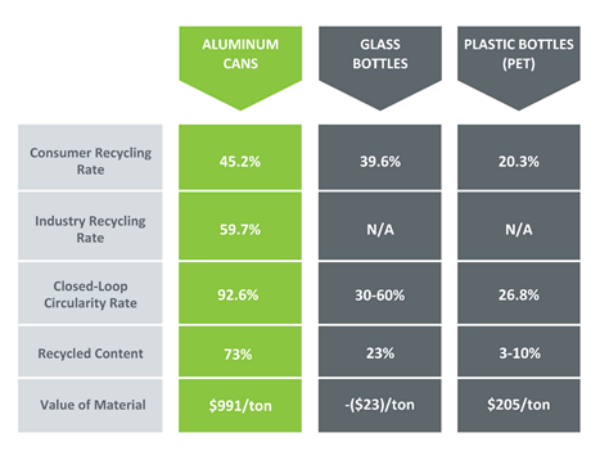 | | ALUMINUM CANS | GLASS BOTTLES | PLASTIC BOTTLES (PET) |
|---|---|---|---|
| Consumer Recycling Rate | 45.2% | 39.6% | 20.3% |
| Industry Recycling Rate | 59.7% | N/A | N/A |
| Closed-Loop Circularity Rate | 92.6% | 30-60% | 26.8% |
| Recycled Content | 73% | 23% | 3-10% |
| Value of Material | \$991/ton | -(\$23)/ton | \$205/ton |